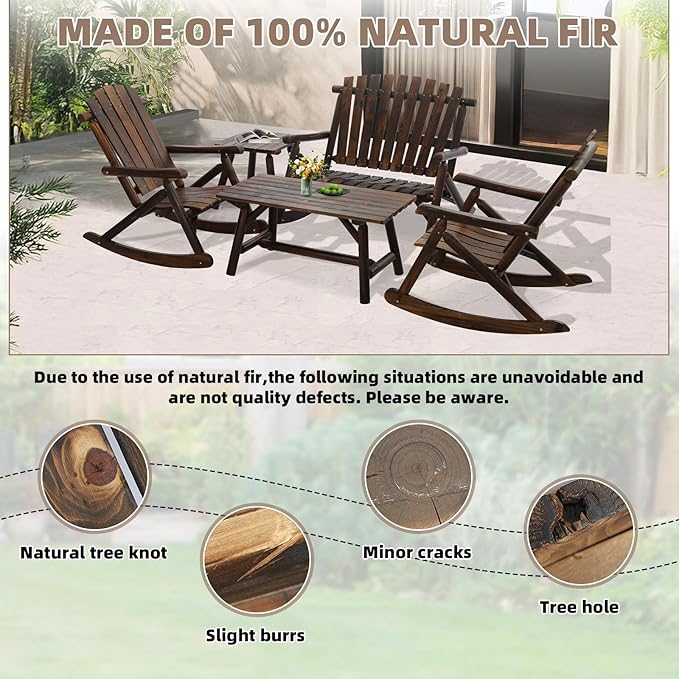 MADE OF 100% NATURAL FIR

Due to the use of natural fir,the following situations are unavoidable and are not quality defects. Please be aware.

Natural tree knot

Slight burrs

Minor cracks

Tree hole